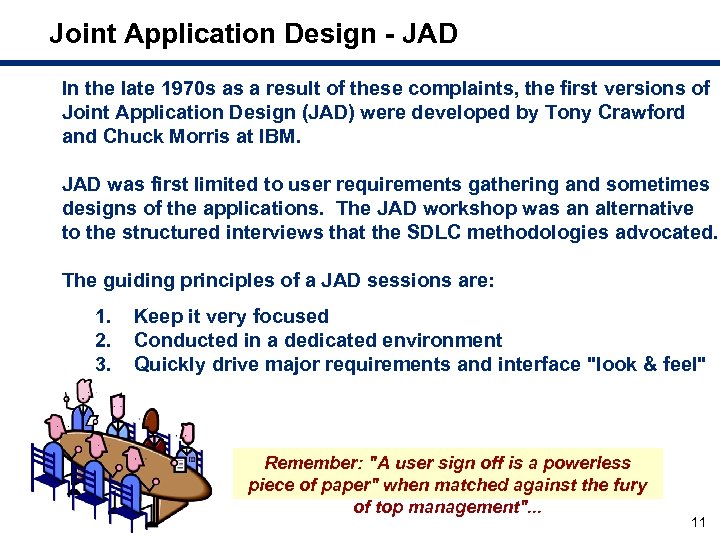 Joint Application Design - JAD

In the late 1970s as a result of these complaints, the first versions of Joint Application Design (JAD) were developed by Tony Crawford and Chuck Morris at IBM.

JAD was first limited to user requirements gathering and sometimes designs of the applications. The JAD workshop was an alternative to the structured interviews that the SDLC methodologies advocated.

The guiding principles of a JAD sessions are:

1. Keep it very focused
2. Conducted in a dedicated environment
3. Quickly drive major requirements and interface "look & feel"

Remember: "A user sign off is a powerless piece of paper" when matched against the fury of top management"...

11